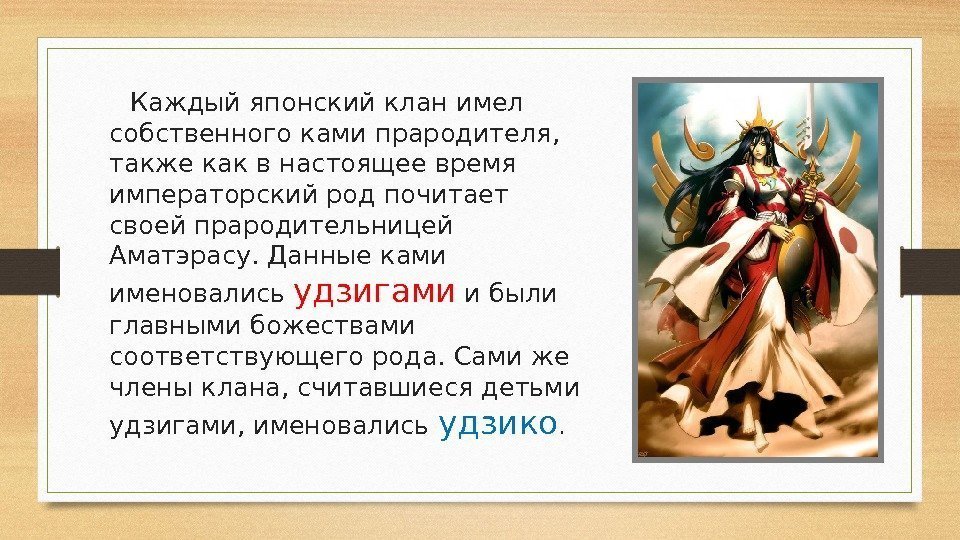 Каждый японский клан имел собственного ками прародителя, также как в настоящее время императорский род почитает своей прародительницей Аматэрасу. Данные ками именовались удзигами и были главными божествами соответствующего рода. Сами же члены клана, считавшиеся детьми удзигами, именовались удзико.